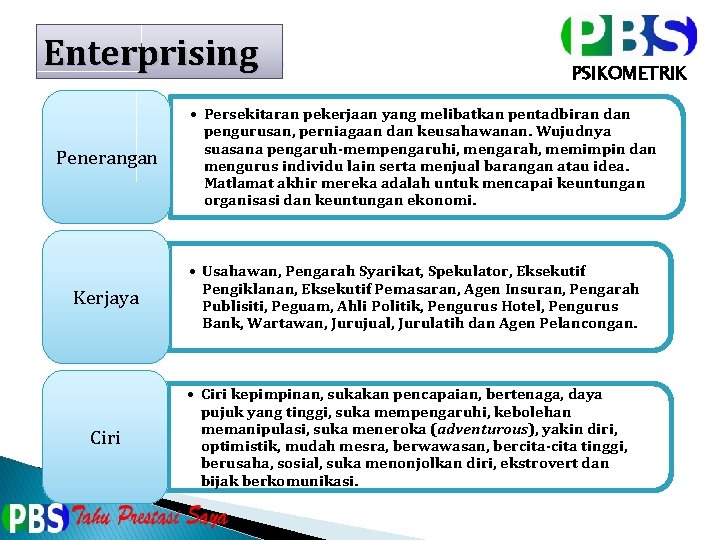 Enterprising

PBS
PSIKOMETRIK

Penerangan

• Persekitaran pekerjaan yang melibatkan pentadbiran dan pengurusan, perniagaan dan keusahawanan. Wujudnya suasana pengaruh-mempengaruhi, mengarah, memimpin dan mengurus individu lain serta menjual barangan atau idea. Matlamat akhir mereka adalah untuk mencapai keuntungan organisasi dan keuntungan ekonomi.

Kerjaya

• Usahawan, Pengarah Syarikat, Spekulator, Eksekutif Pengiklanan, Eksekutif Pemasaran, Agen Insuran, Pengarah Publisiti, Peguam, Ahli Politik, Pengurus Hotel, Pengurus Bank, Wartawan, Jurujual, Jurulatih dan Agen Pelancongan.

Ciri

• Ciri kepimpinan, sukakan pencapaian, bertenaga, daya pujuk yang tinggi, suka mempengaruhi, kebolehan memanipulasi, suka meneroka (adventurous), yakin diri, optimistik, mudah mesra, berwawasan, bercita-cita tinggi, berusaha, sosial, suka menonjolkan diri, ekstrovert dan bijak berkomunikasi.

PBS Tahu Prestasi Saya